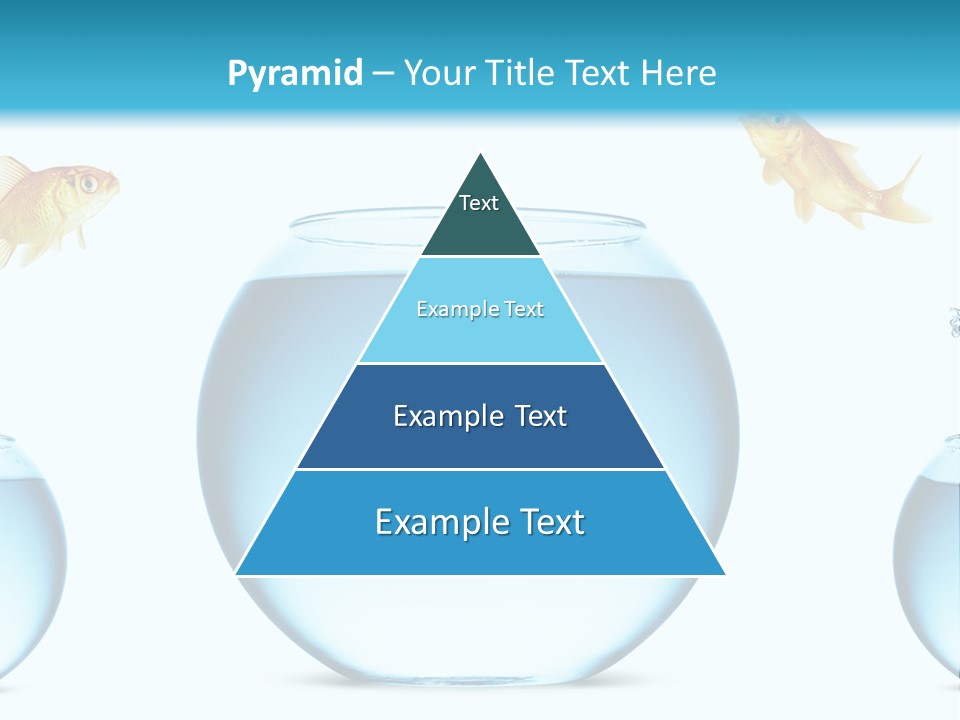 Pyramid – Your Title Text Here

Text

Example Text

Example Text

Example Text